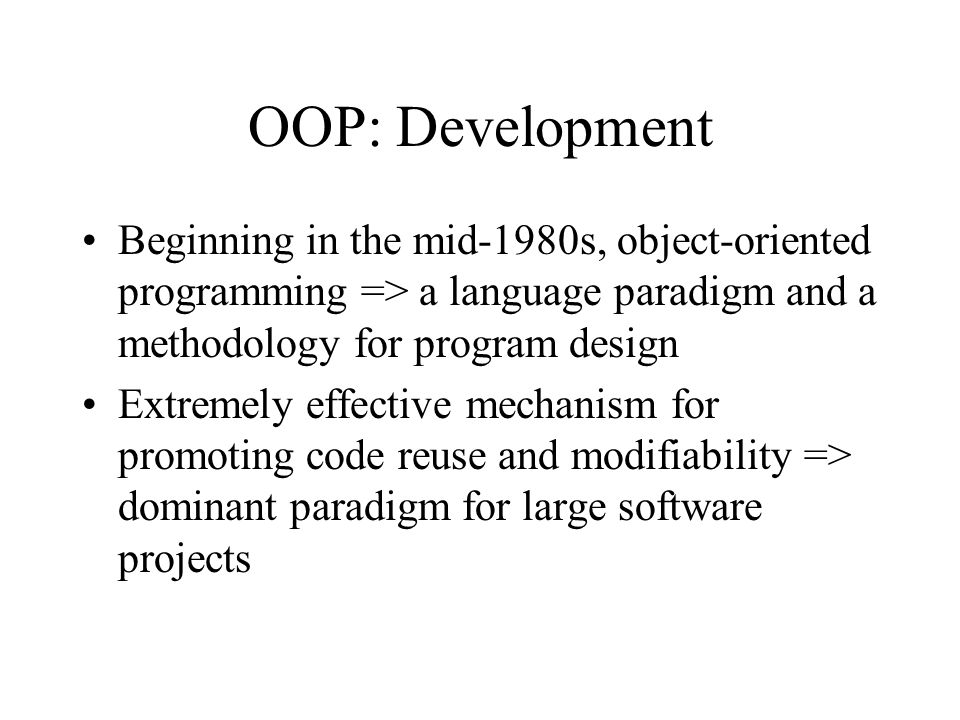 OOP: Development

• Beginning in the mid-1980s, object-oriented programming => a language paradigm and a methodology for program design

• Extremely effective mechanism for promoting code reuse and modifiability => dominant paradigm for large software projects